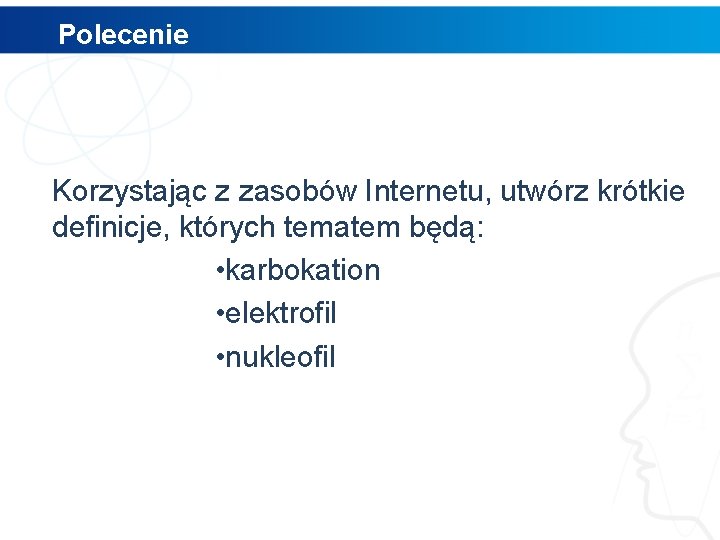 Polecenie

Korzystając z zasobów Internetu, utwórz krótkie definicje, których tematem będą:

•karbokation
•elektrofil
•nukleofil